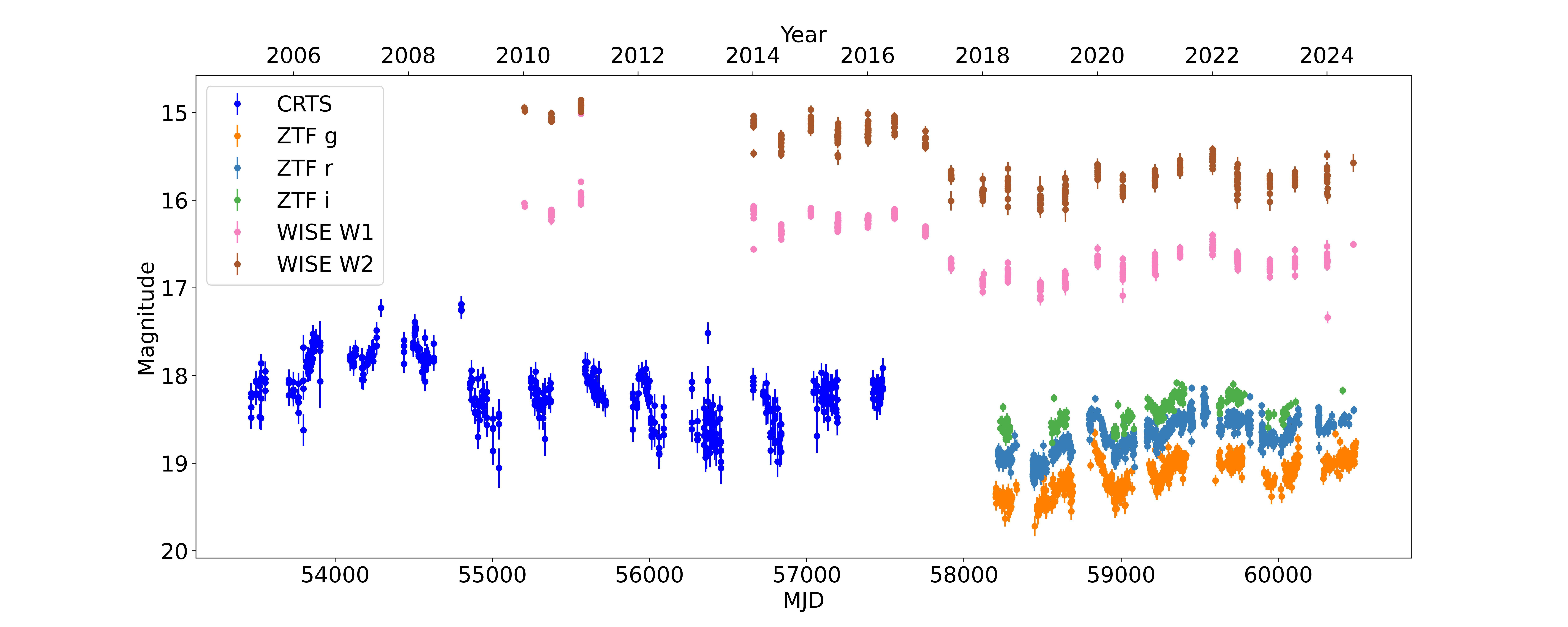 Year
2006 2008 2010 2012 2014 2016 2018 2020 2022 2024

CRTS
ZTF g
ZTF r
ZTF i
WISE W1
WISE W2

Magnitude
15
16
17
18
19
20

54000 55000 56000 57000 58000 59000 60000
MJD